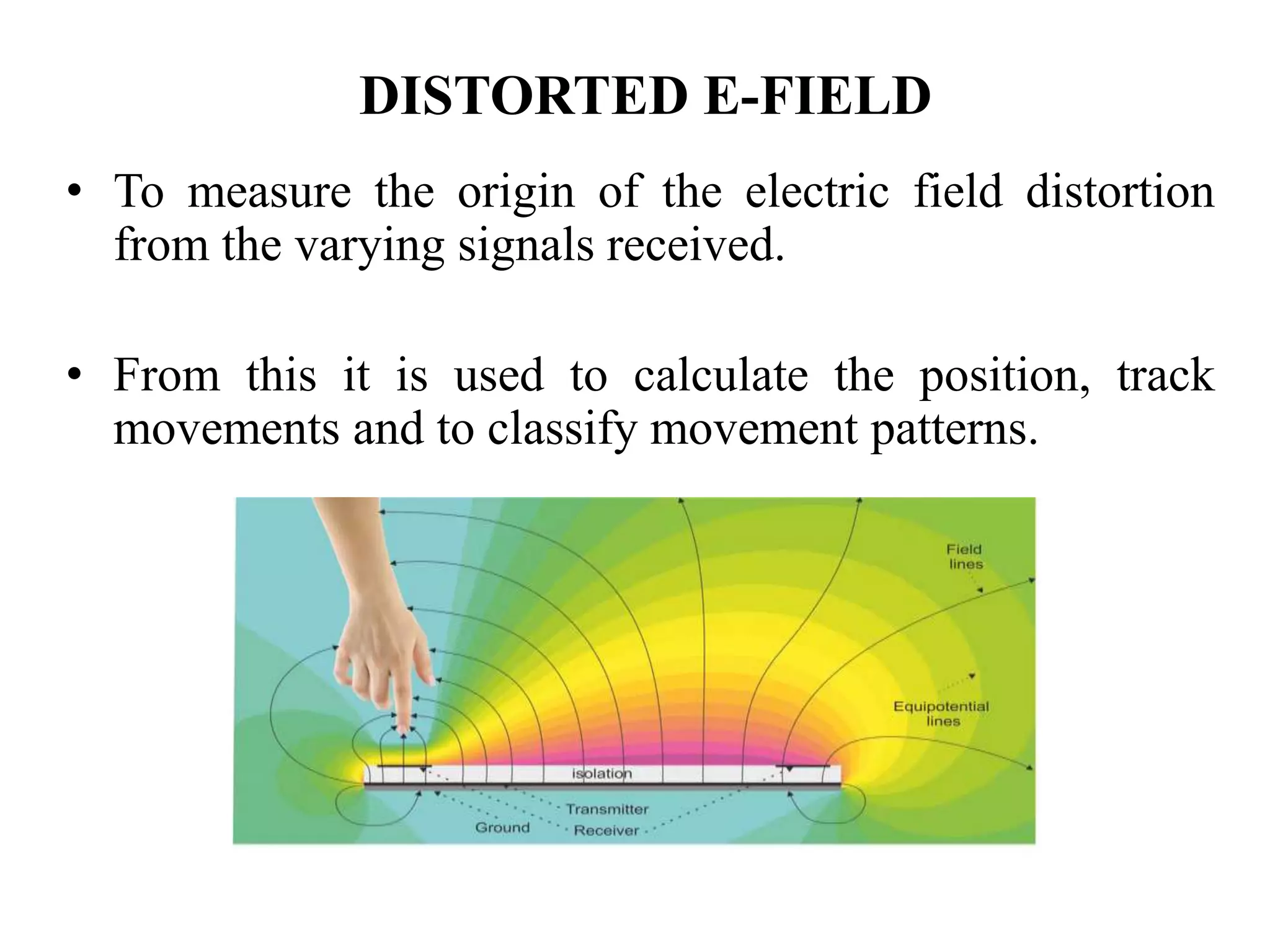 DISTORTED E-FIELD

• To measure the origin of the electric field distortion from the varying signals received.

• From this it is used to calculate the position, track movements and to classify movement patterns.

Field lines

Equipotential lines

isolation

Transmitter

Ground

Receiver